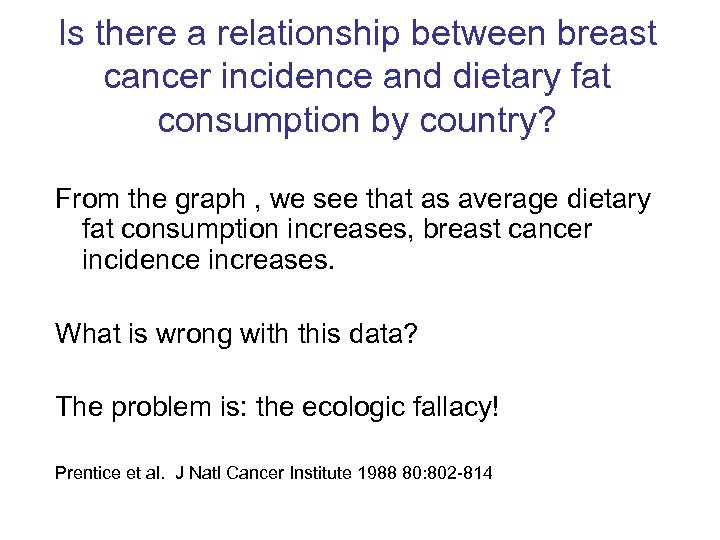 Is there a relationship between breast cancer incidence and dietary fat consumption by country?

From the graph , we see that as average dietary fat consumption increases, breast cancer incidence increases.

What is wrong with this data?

The problem is: the ecologic fallacy!

Prentice et al. J Natl Cancer Institute 1988 80:802-814